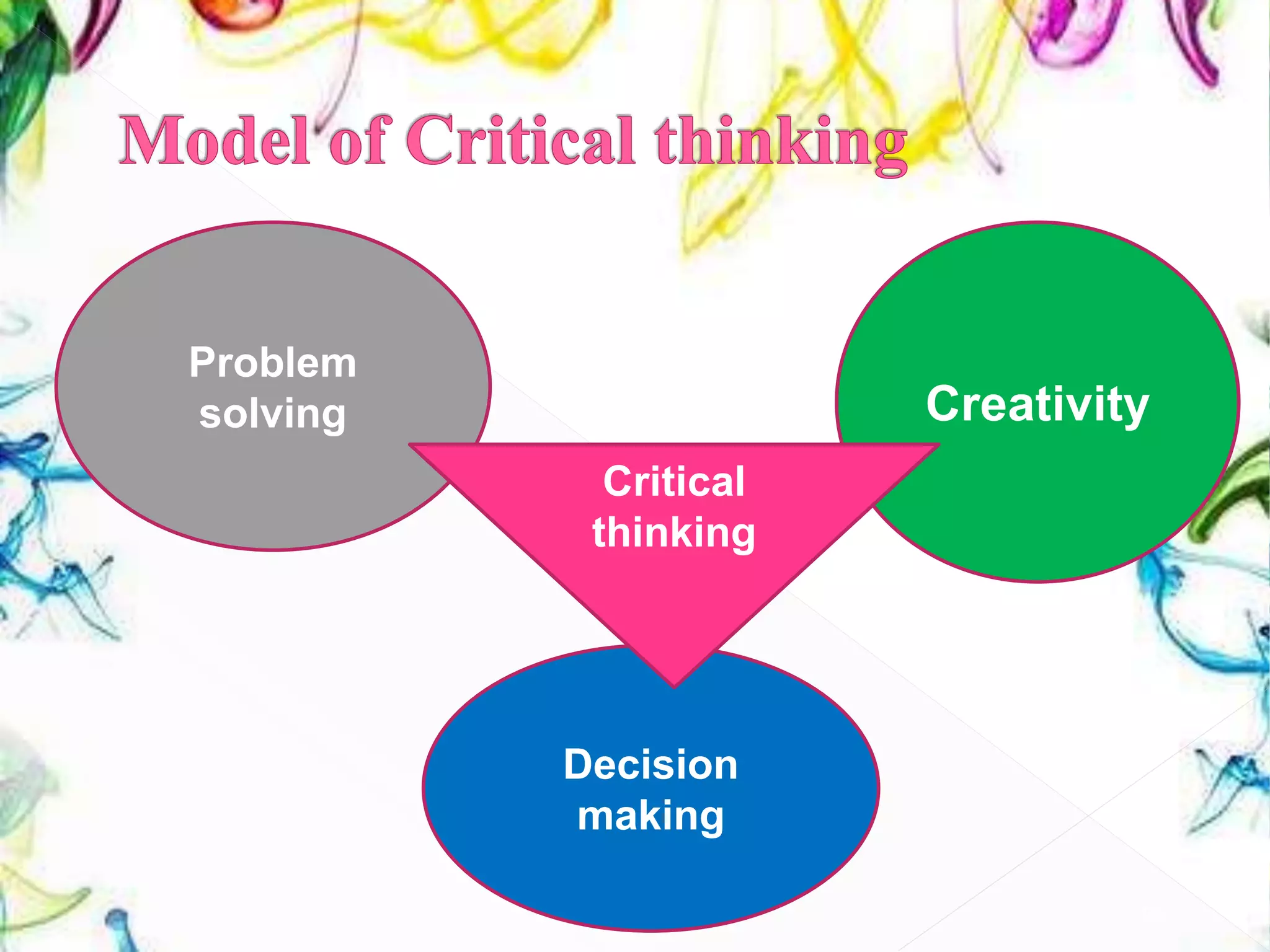 Model of Critical thinking

Problem solving

Creativity

Critical thinking

Decision making